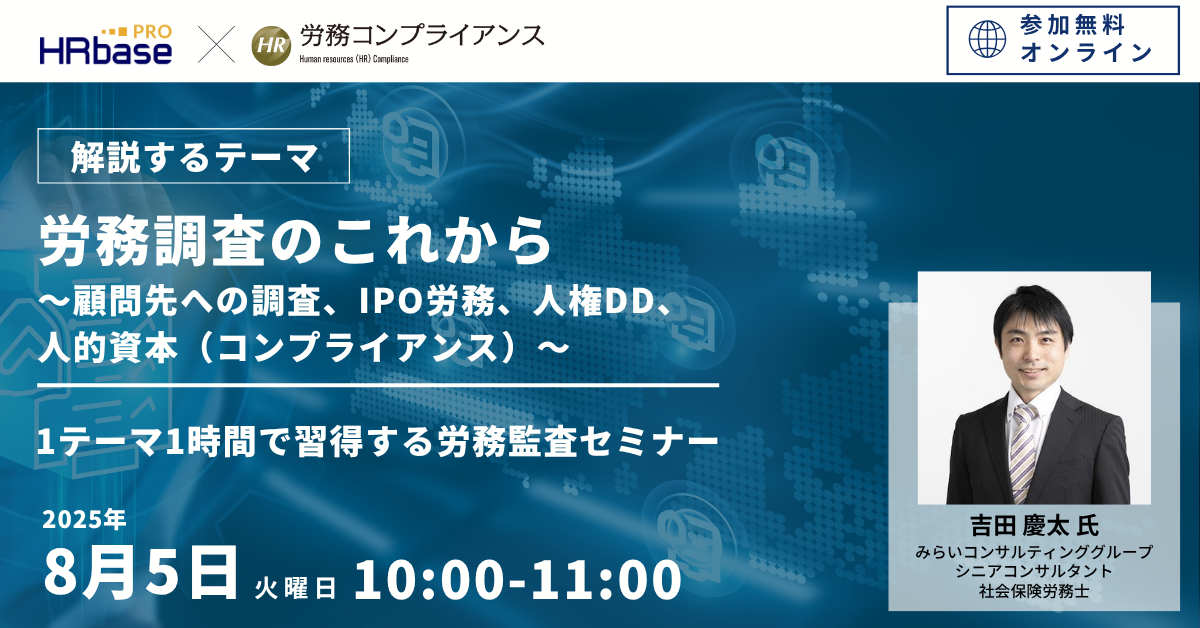 HRbase PRO × HR 労務コンプライアンス Human resources (HR) Compliance

参加無料
オンライン

解説するテーマ

労務調査のこれから
〜顧問先への調査、IPO労務、人権DD、人的資本（コンプライアンス）〜

1テーマ1時間で習得する労務監査セミナー

2025年
8月5日 火曜日 10:00-11:00

吉田 慶太 氏
みらいコンサルティンググループ
シニアコンサルタント
社会保険労務士